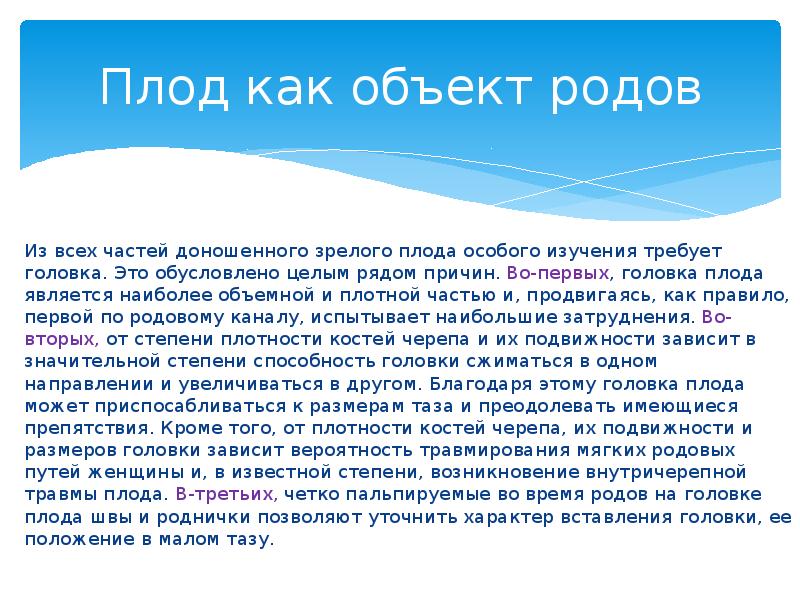 Плод как объект родов

Из всех частей доношенного зрелого плода особого изучения требует головка. Это обусловлено целым рядом причин. Во-первых, головка плода является наиболее объемной и плотной частью и, продвигаясь, как правило, первой по родовому каналу, испытывает наибольшие затруднения. Во-вторых, от степени плотности костей черепа и их подвижности зависит в значительной степени способность головки сжиматься в одном направлении и увеличиваться в другом. Благодаря этому головка плода может приспосабливаться к размерам таза и преодолевать имеющиеся препятствия. Кроме того, от плотности костей черепа, их подвижности и размеров головки зависит вероятность травмирования мягких родовых путей женщины и, в известной степени, возникновение внутричерепной травмы плода. В-третьих, четко пальпируемые во время родов на головке плода швы и роднички позволяют уточнить характер вставления головки, ее положение в малом тазу.